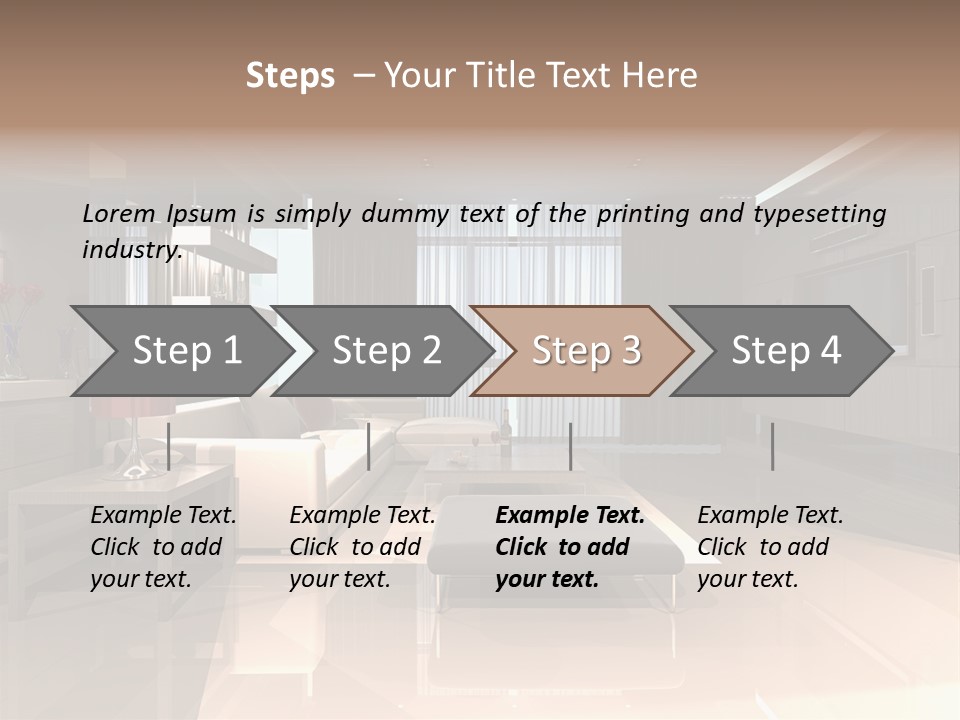 Steps – Your Title Text Here

Lorem Ipsum is simply dummy text of the printing and typesetting industry.

Step 1

Step 2

Step 3

Step 4

Example Text. Click to add your text.

Example Text. Click to add your text.

Example Text. Click to add your text.

Example Text. Click to add your text.